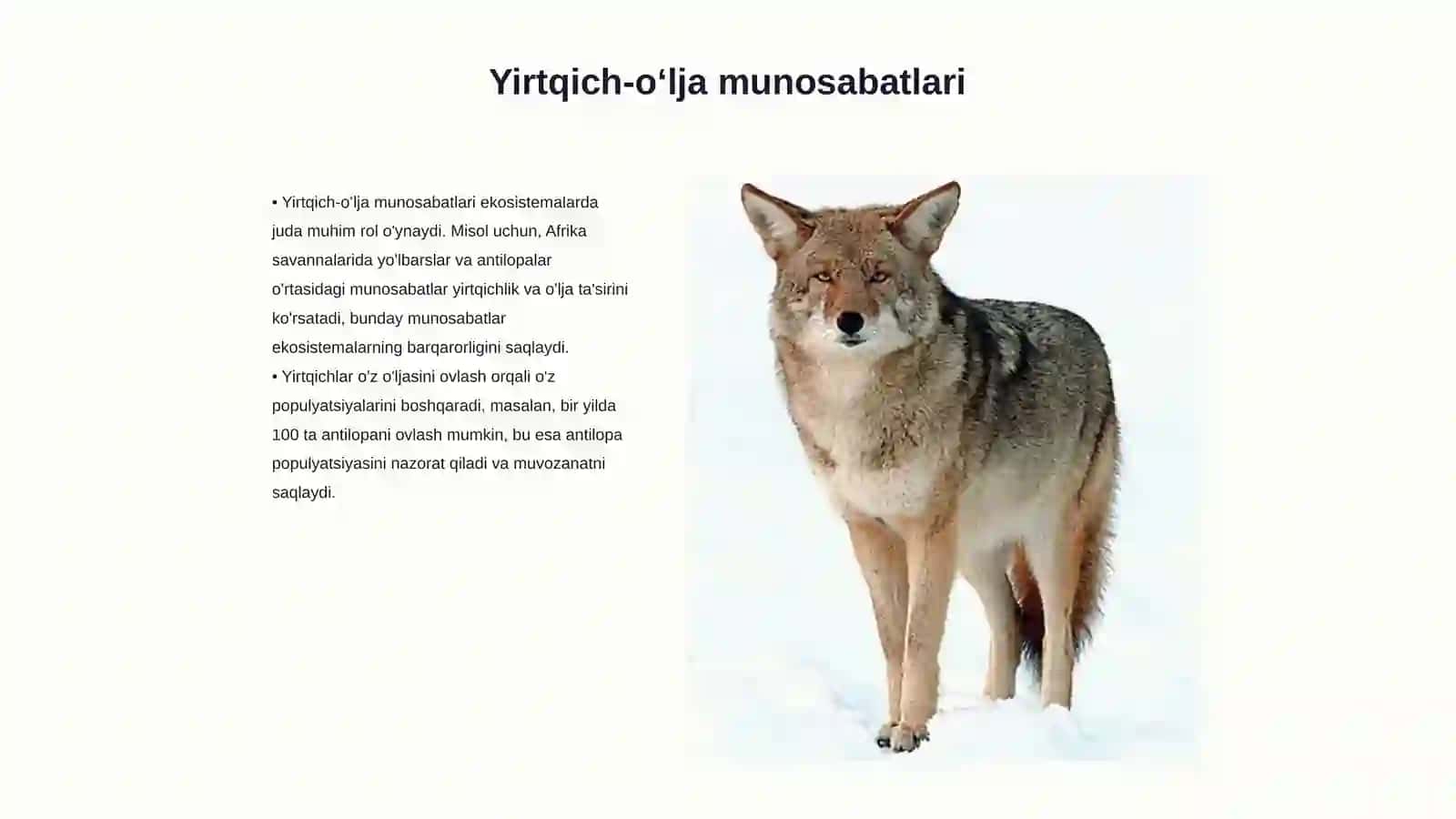 Yirtqich-o‘lja munosabatlari

▪ Yirtqich-o'lja munosabatlari ekosistemalarda juda muhim rol o'ynaydi. Misol uchun, Afrika savannalarida yo'lbarslar va antilopalar o'rtasidagi munosabatlar yirtqichlik va o'lja ta'sirini ko'rsatadi, bunday munosabatlar ekosistemalarning barqarorligini saqlaydi.
▪ Yirtqichlar o'z o'ljasini ovlash orqali o'z populyatsiyalarini boshqaradi, masalan, bir yilda 100 ta antilopani ovlash mumkin, bu esa antilopa populyatsiyasini nazorat qiladi va muvozanatni saqlaydi.